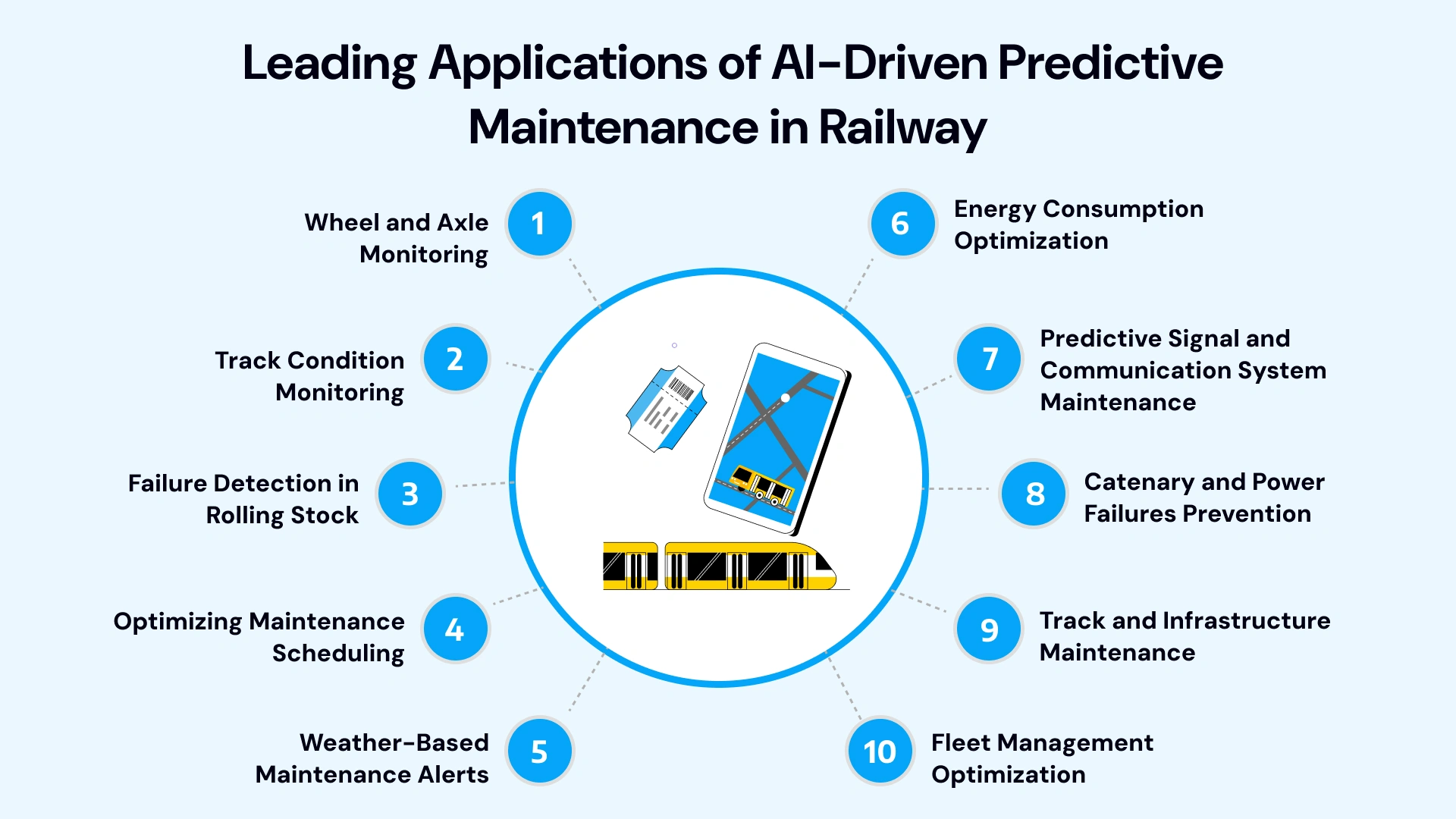 Leading Applications of AI-Driven Predictive Maintenance in Railway

Wheel and Axle Monitoring 1

Track Condition Monitoring 2

Failure Detection in Rolling Stock 3

Optimizing Maintenance Scheduling 4

Weather-Based Maintenance Alerts 5

6 Energy Consumption Optimization

7 Predictive Signal and Communication System Maintenance

8 Catenary and Power Failures Prevention

9 Track and Infrastructure Maintenance

10 Fleet Management Optimization